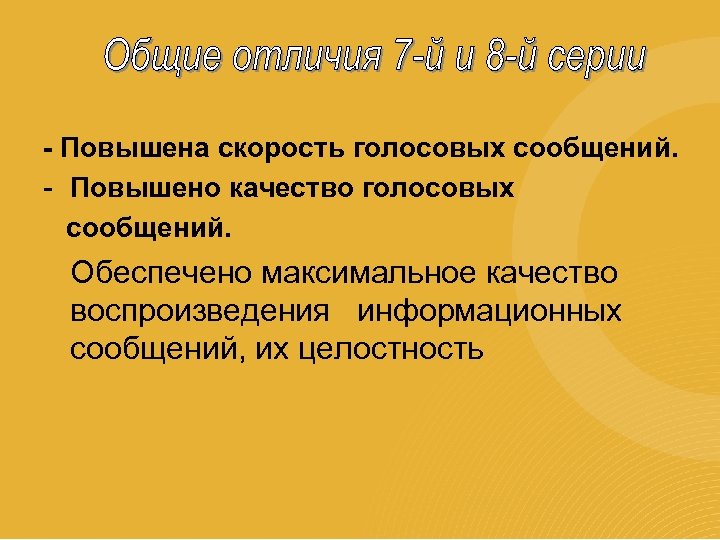 Общие отличия 7-й и 8-й серии

- Повышена скорость голосовых сообщений.

- Повышено качество голосовых сообщений.

Обеспечено максимальное качество воспроизведения информационных сообщений, их целостность